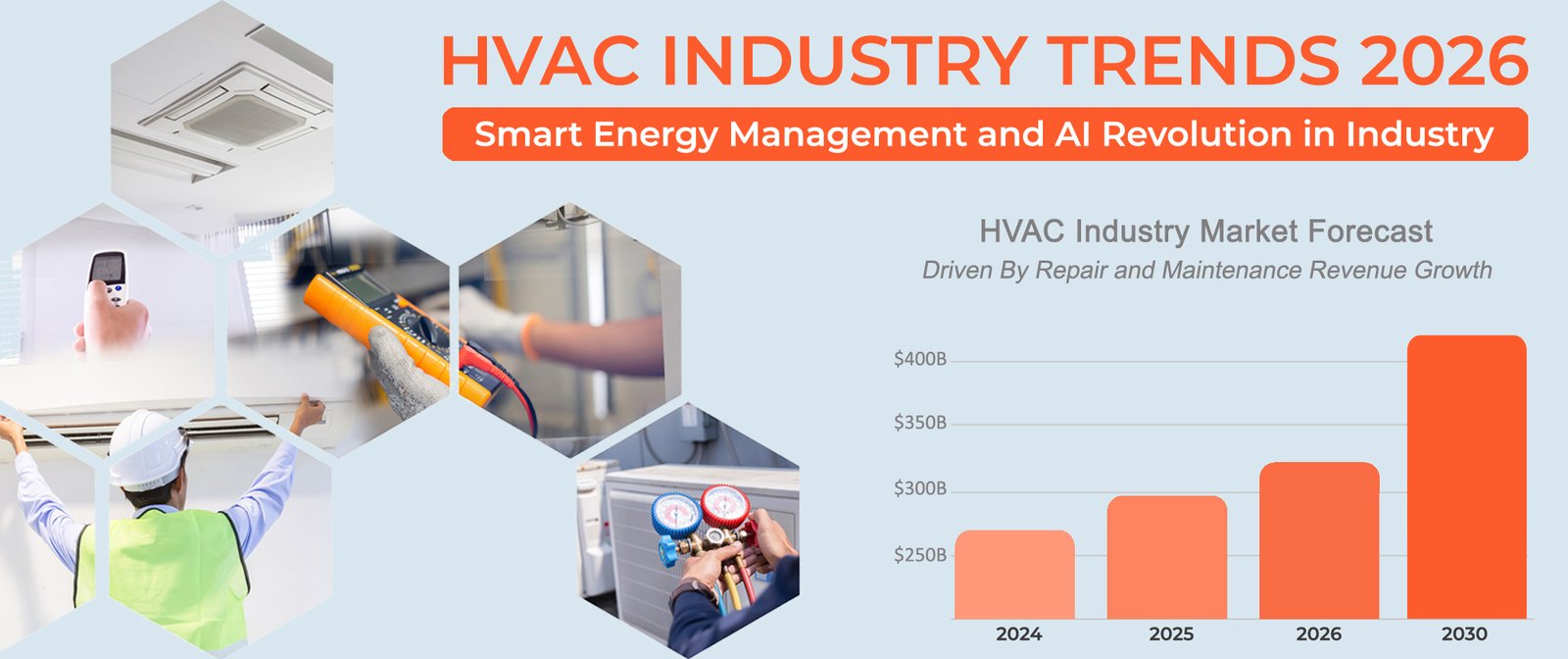 HVAC INDUSTRY TRENDS 2026

Smart Energy Management and AI Revolution in Industry

HVAC Industry Market Forecast

Driven By Repair and Maintenance Revenue Growth

$400B
$350B
$300B
$250B

2024
2025
2026
2030